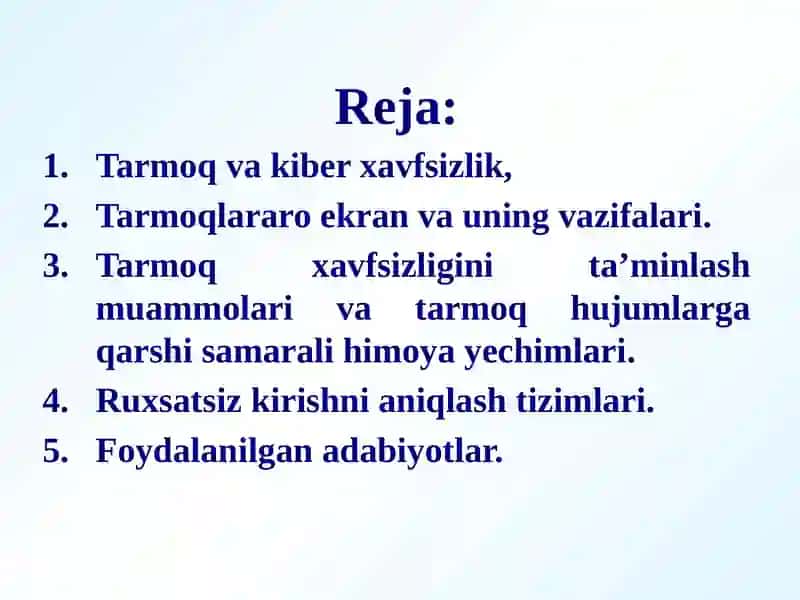 Reja:

1. Tarmoq va kiber xavfsizlik,
2. Tarmoqlararo ekran va uning vazifalari.
3. Tarmoq xavfsizligini ta’minlash muammolari va tarmoq hujumlarga qarshi samarali himoya yechimlari.
4. Ruxsatsiz kirishni aniqlash tizimlari.
5. Foydalanilgan adabiyotlar.